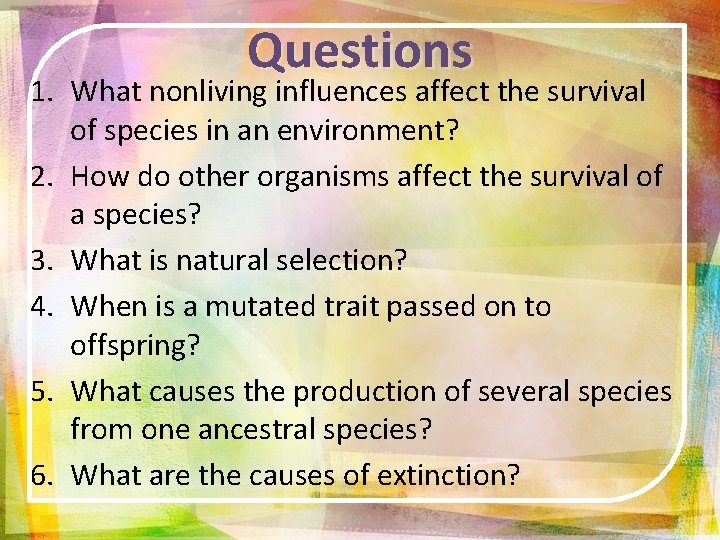 Questions

1. What nonliving influences affect the survival of species in an environment?
2. How do other organisms affect the survival of a species?
3. What is natural selection?
4. When is a mutated trait passed on to offspring?
5. What causes the production of several species from one ancestral species?
6. What are the causes of extinction?